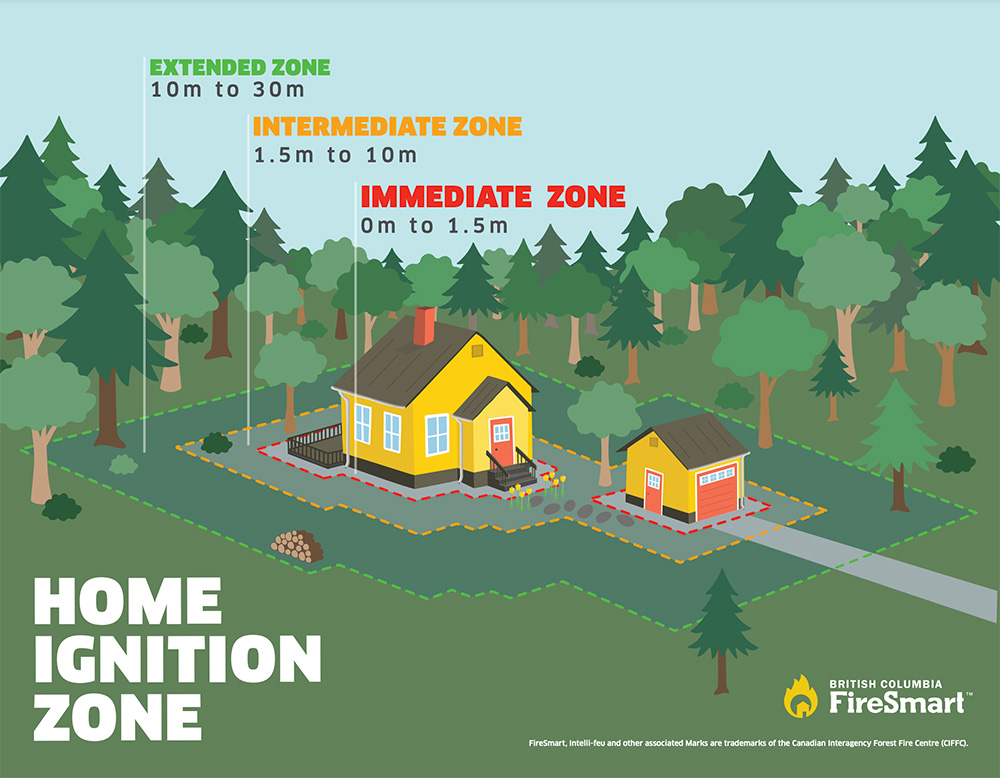 EXTENDED ZONE
10m to 30m

INTERMEDIATE ZONE
1.5m to 10m

IMMEDIATE ZONE
0m to 1.5m

HOME IGNITION ZONE

BRITISH COLUMBIA
FireSmart™

FireSmart, Intelli-feu and other associated Marks are trademarks of the Canadian Interagency Forest Fire Centre (CIFFC).